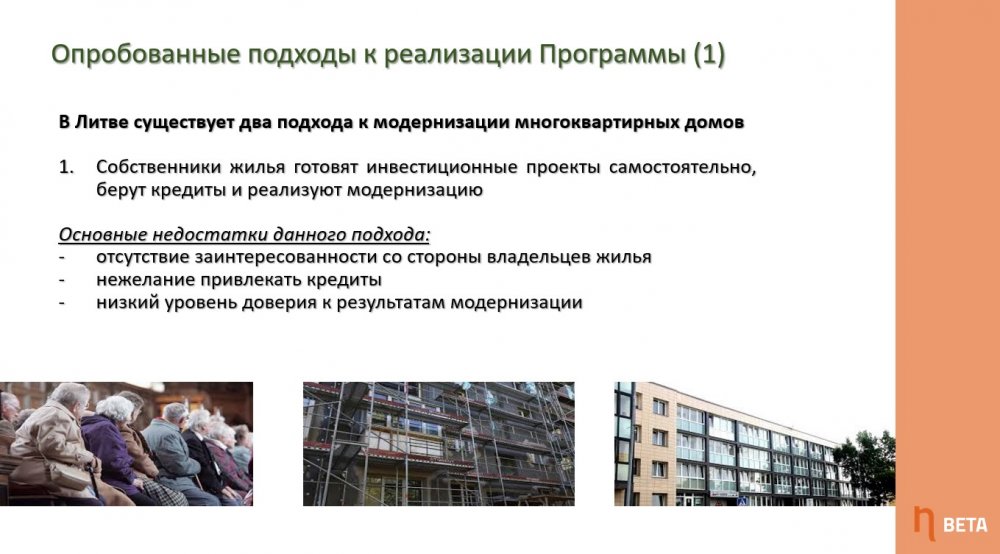 Опробованные подходы к реализации Программы (1)

В Литве существует два подхода к модернизации многоквартирных домов

1. Собственники жилья готовят инвестиционные проекты самостоятельно, берут кредиты и реализуют модернизацию

Основные недостатки данного подхода:
- отсутствие заинтересованности со стороны владельцев жилья
- нежелание привлекать кредиты
- низкий уровень доверия к результатам модернизации

BETA